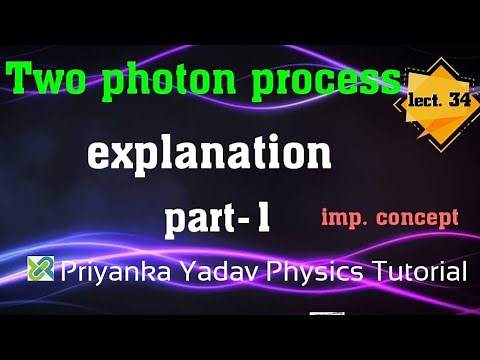 Two photon process

lect. 34

explanation

part- 1

imp. concept

Priyanka Yadav Physics Tutorial